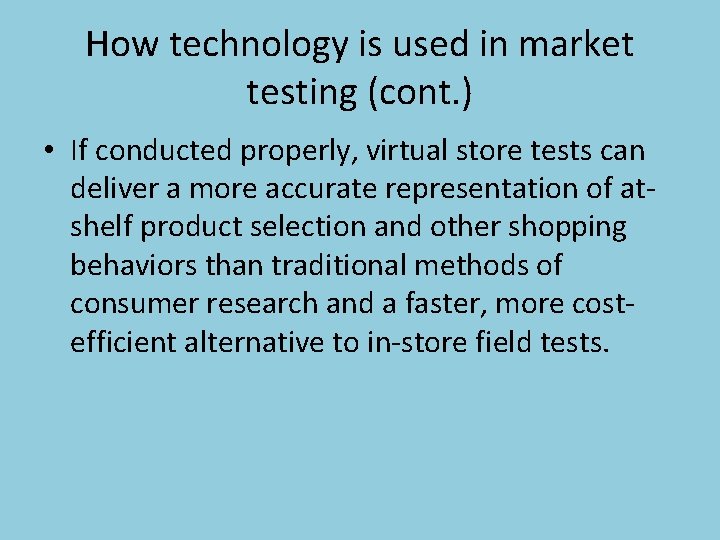 How technology is used in market testing (cont.)

• If conducted properly, virtual store tests can deliver a more accurate representation of at-shelf product selection and other shopping behaviors than traditional methods of consumer research and a faster, more cost-efficient alternative to in-store field tests.